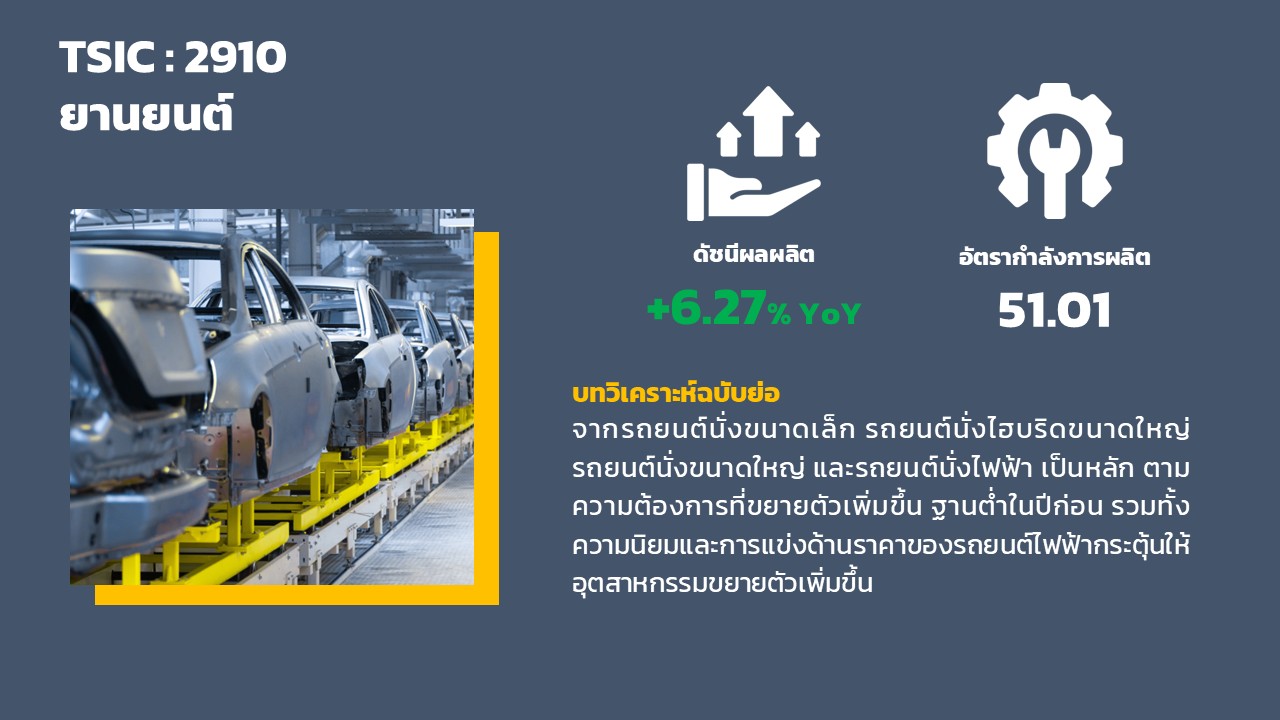 TSIC : 2910
ยานยนต์

ดัชนีผลผลิต
+6.27% YoY

อัตรากำลังการผลิต
51.01

บทวิเคราะห์ฉบับย่อ
จากรถยนต์นั่งขนาดเล็ก รถยนต์นั่งไฮบริดขนาดใหญ่ รถยนต์นั่งขนาดใหญ่ และรถยนต์นั่งไฟฟ้า เป็นหลัก ตามความต้องการที่ขยายตัวเพิ่มขึ้น ฐานต่ำในปีก่อน รวมทั้งความนิยมและการแข่งด้านราคาของรถยนต์ไฟฟ้ากระตุ้นให้อุตสาหกรรมขยายตัวเพิ่มขึ้น